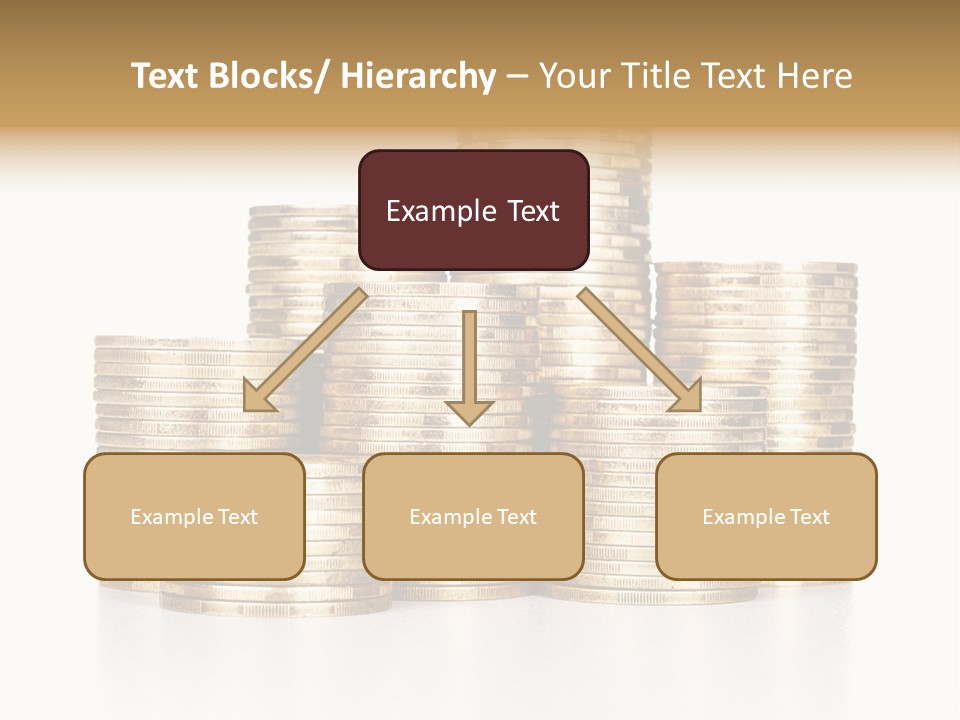 Text Blocks/ Hierarchy – Your Title Text Here

Example Text

Example Text

Example Text

Example Text